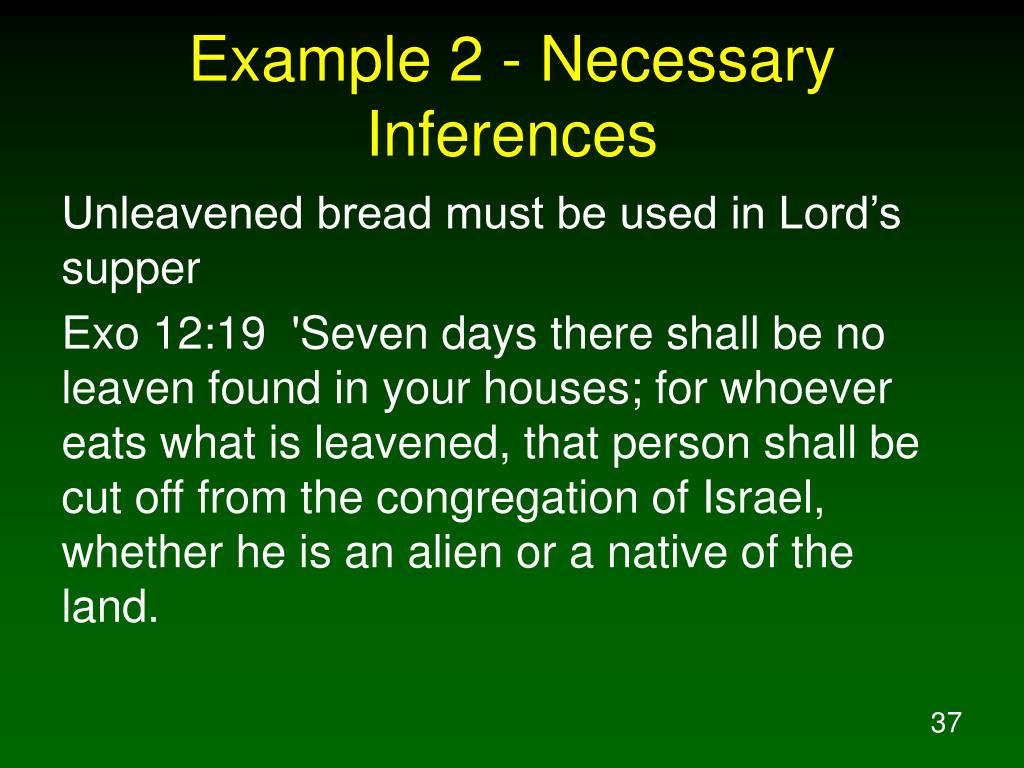 Example 2 - Necessary Inferences

Unleavened bread must be used in Lord’s supper

Exo 12:19 'Seven days there shall be no leaven found in your houses; for whoever eats what is leavened, that person shall be cut off from the congregation of Israel, whether he is an alien or a native of the land.

37